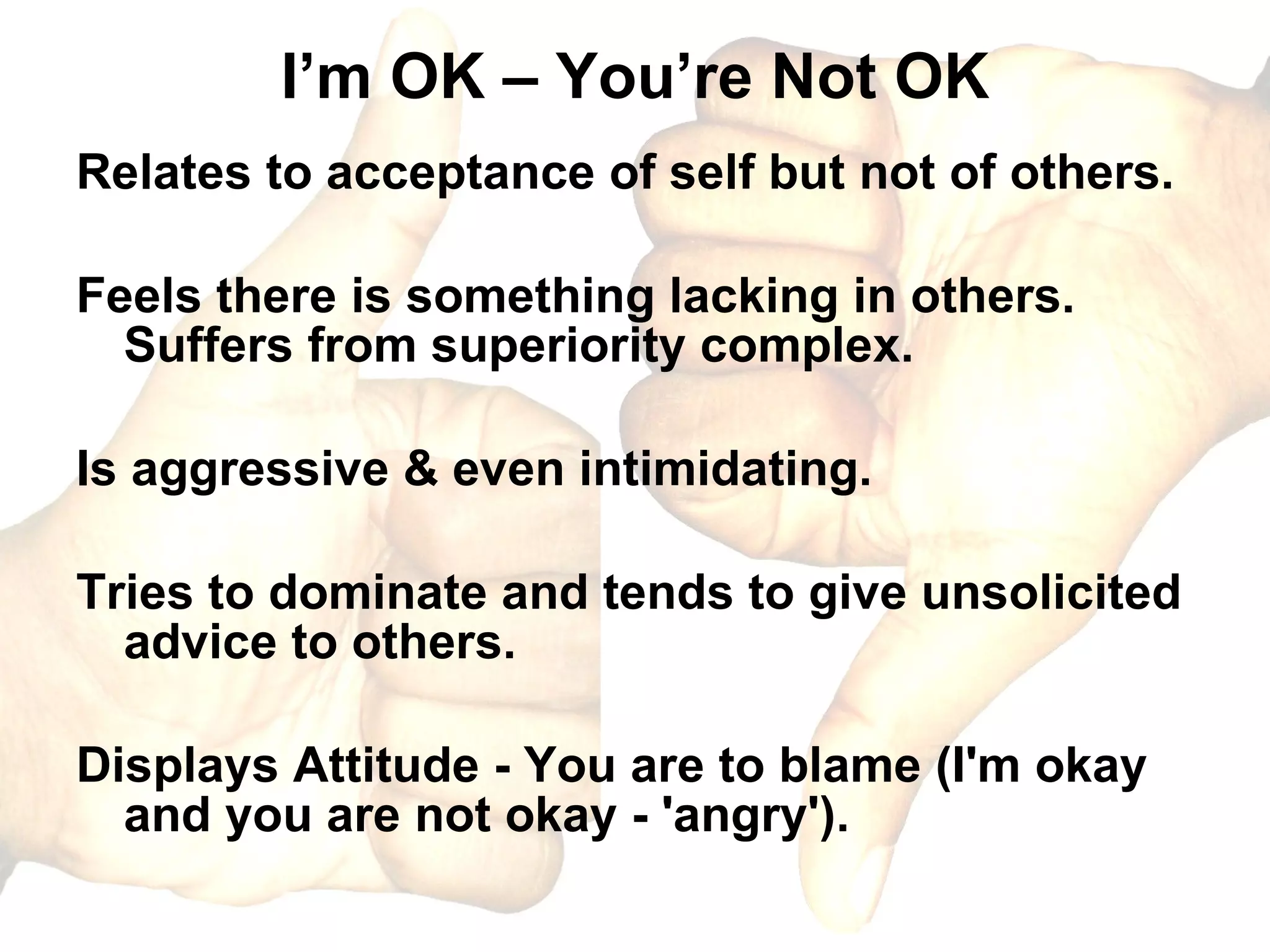 I’m OK – You’re Not OK

Relates to acceptance of self but not of others.

Feels there is something lacking in others. Suffers from superiority complex.

Is aggressive & even intimidating.

Tries to dominate and tends to give unsolicited advice to others.

Displays Attitude - You are to blame (I'm okay and you are not okay - 'angry').